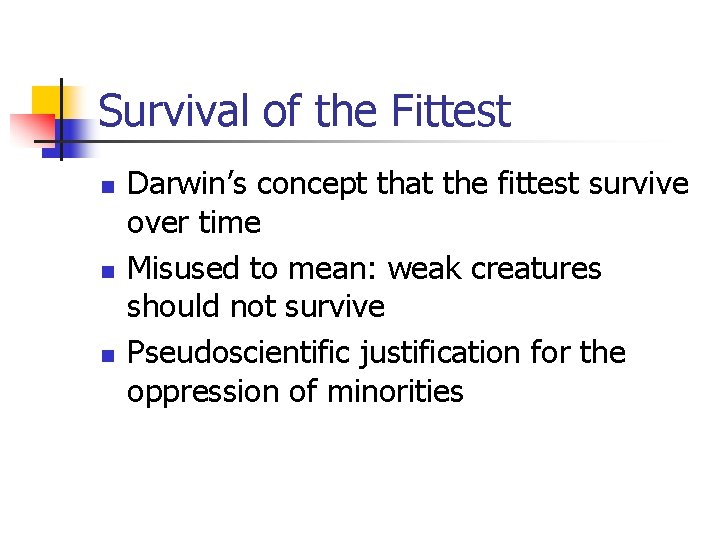 Survival of the Fittest

- Darwin’s concept that the fittest survive over time
- Misused to mean: weak creatures should not survive
- Pseudoscientific justification for the oppression of minorities